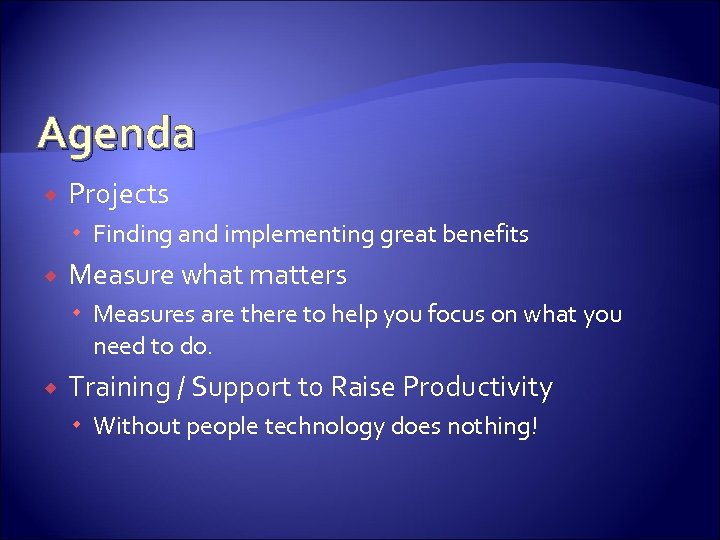 Agenda

Projects

Finding and implementing great benefits

Measure what matters

Measures are there to help you focus on what you need to do.

Training / Support to Raise Productivity

Without people technology does nothing!